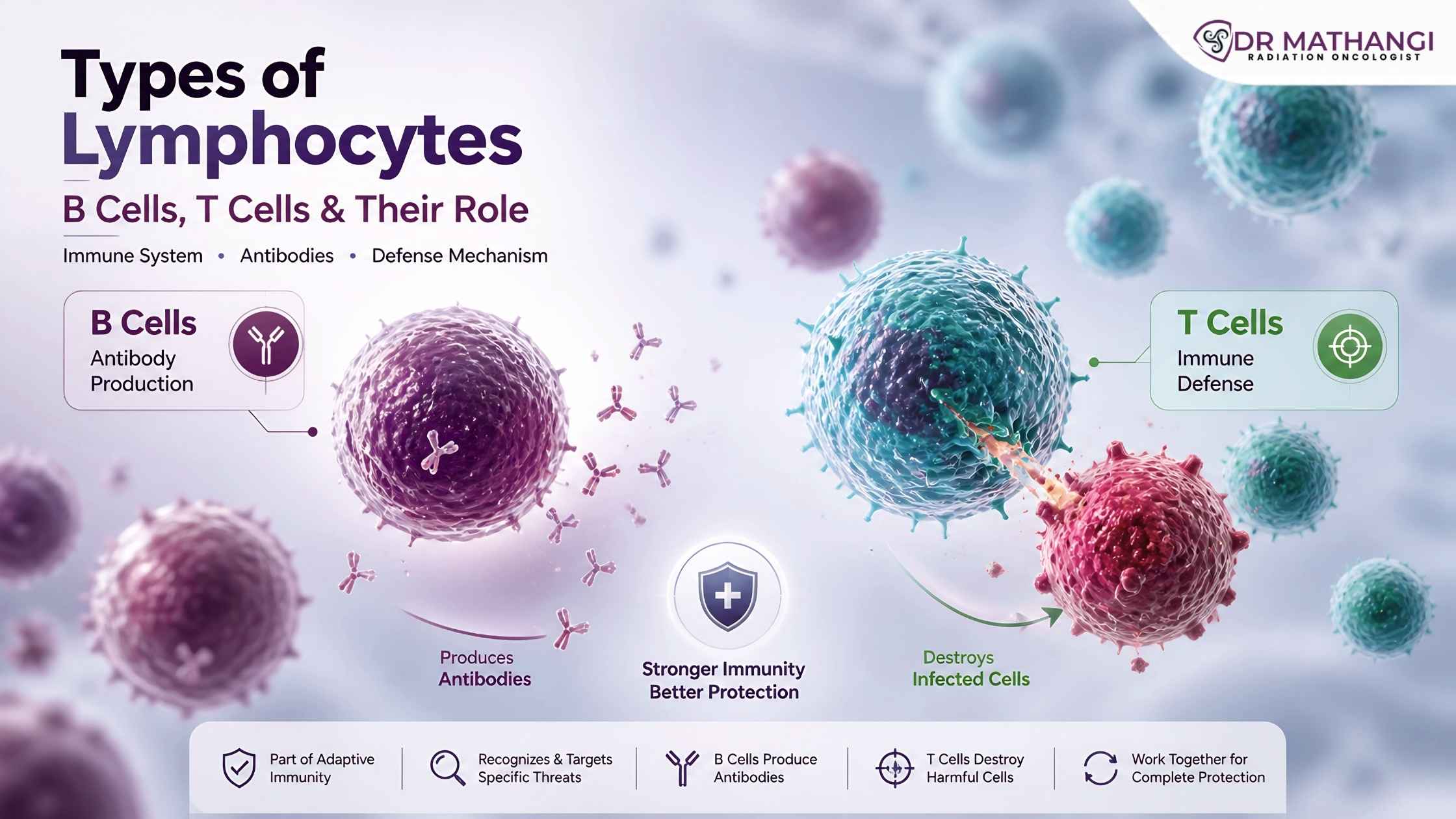 DR MATHANGI
RADIATION ONCOLOGIST

Types of Lymphocytes

B Cells, T Cells & Their Role

Immune System • Antibodies • Defense Mechanism

B Cells
Antibody Production

T Cells
Immune Defense

Produces Antibodies

Stronger Immunity
Better Protection

Destroys Infected Cells

Part of Adaptive Immunity

Recognizes & Targets Specific Threats

B Cells Produce Antibodies

T Cells Destroy Harmful Cells

Work Together for Complete Protection